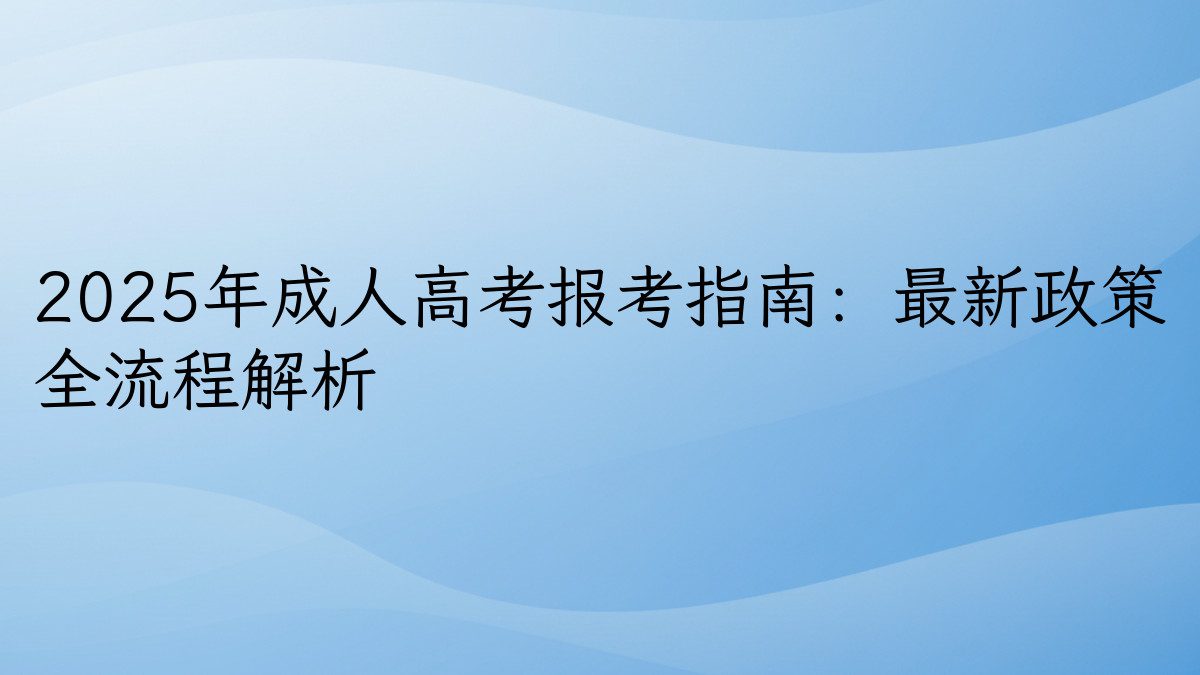 2025年成人高考报考指南：最新政策全流程解析